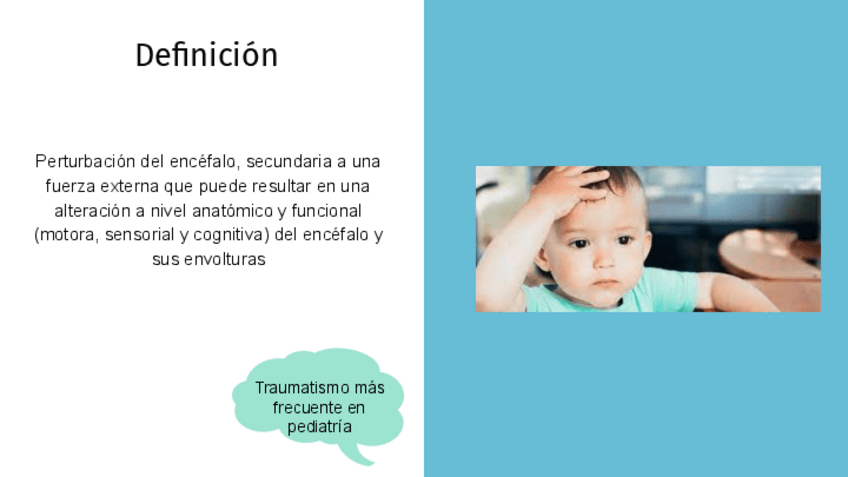 Definición

Perturbación del encéfalo, secundaria a una fuerza externa que puede resultar en una alteración a nivel anatómico y funcional (motora, sensorial y cognitiva) del encéfalo y sus envolturas

Traumatismo más frecuente en pediatría